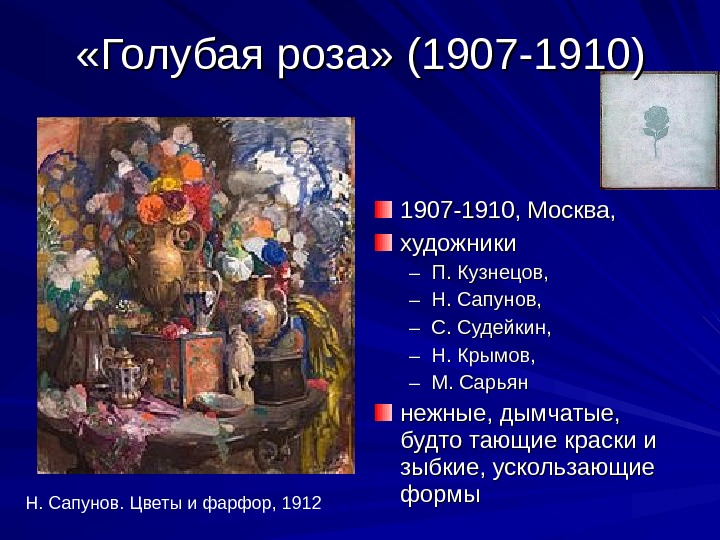 «Голубая роза» (1907-1910)

1907-1910, Москва,

художники

– П. Кузнецов,
– Н. Сапунов,
– С. Судейкин,
– Н. Крымов,
– М. Сарьян

нежные, дымчатые, будто тающие краски и зыбкие, ускользающие формы

Н. Сапунов. Цветы и фарфор, 1912